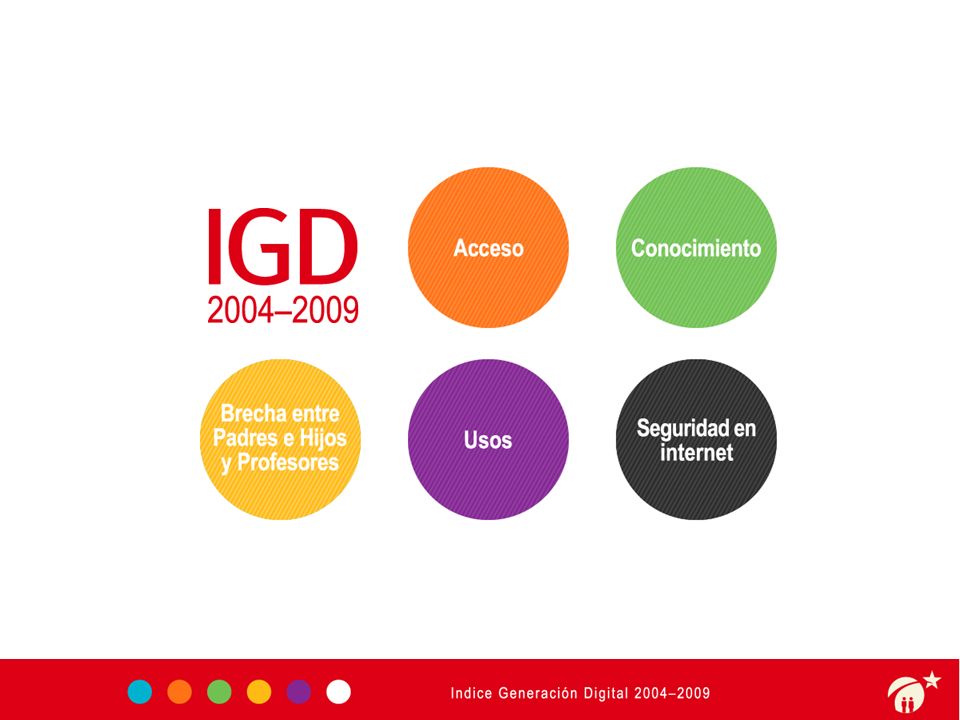 IGD
2004–2009

Acceso

Conocimiento

Brecha entre Padres e Hijos y Profesores

Usos

Seguridad en internet

Indice Generación Digital 2004–2009